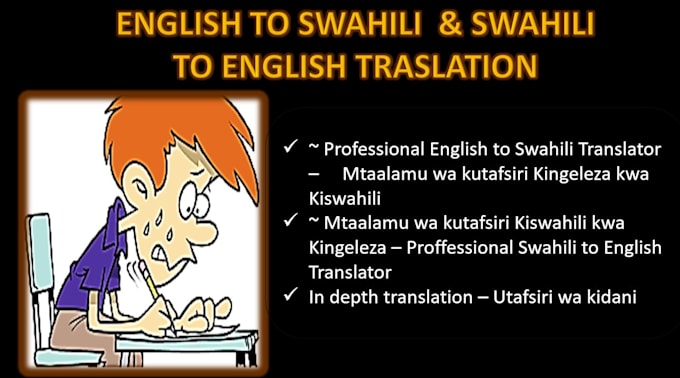 ENGLISH TO SWAHILI & SWAHILI TO ENGLISH TRASLATION

✓ ~ Professional English to Swahili Translator – Mtaalamu wa kutafsiri Kingeleza kwa Kiswahili
✓ ~ Mtaalamu wa kutafsiri Kiswahili kwa Kingeleza – Proffessional Swahili to English Translator
✓ In depth translation – Utafsiri wa kidani